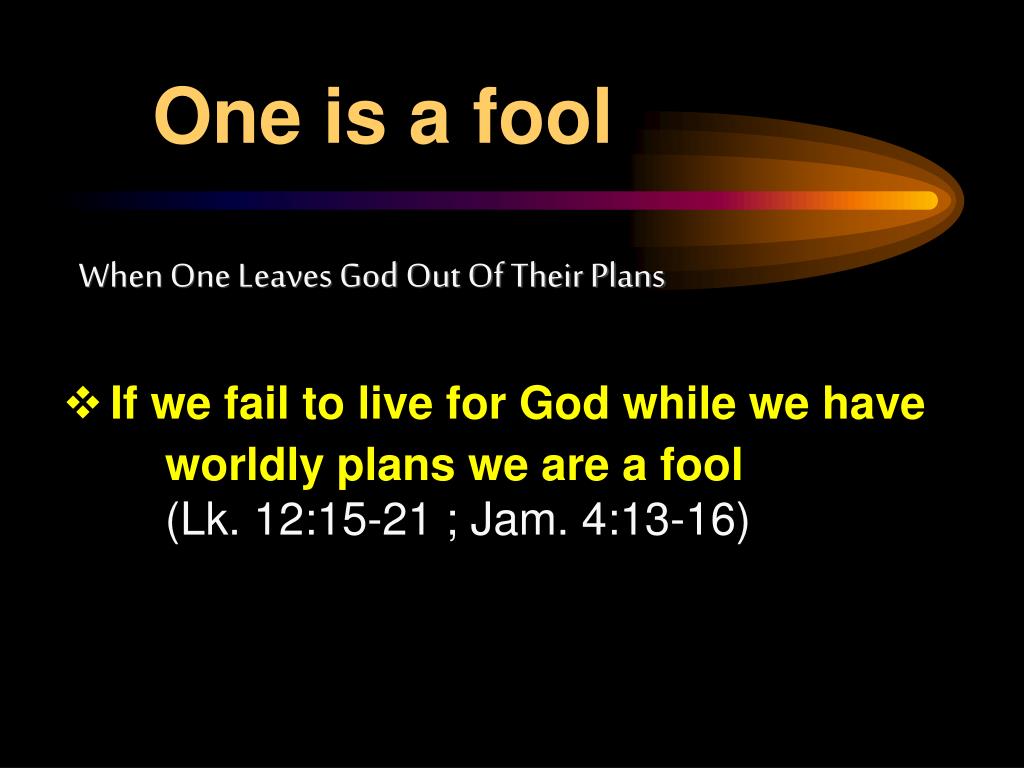 One is a fool

When One Leaves God Out Of Their Plans

❖ If we fail to live for God while we have worldly plans we are a fool (Lk. 12:15-21 ; Jam. 4:13-16)